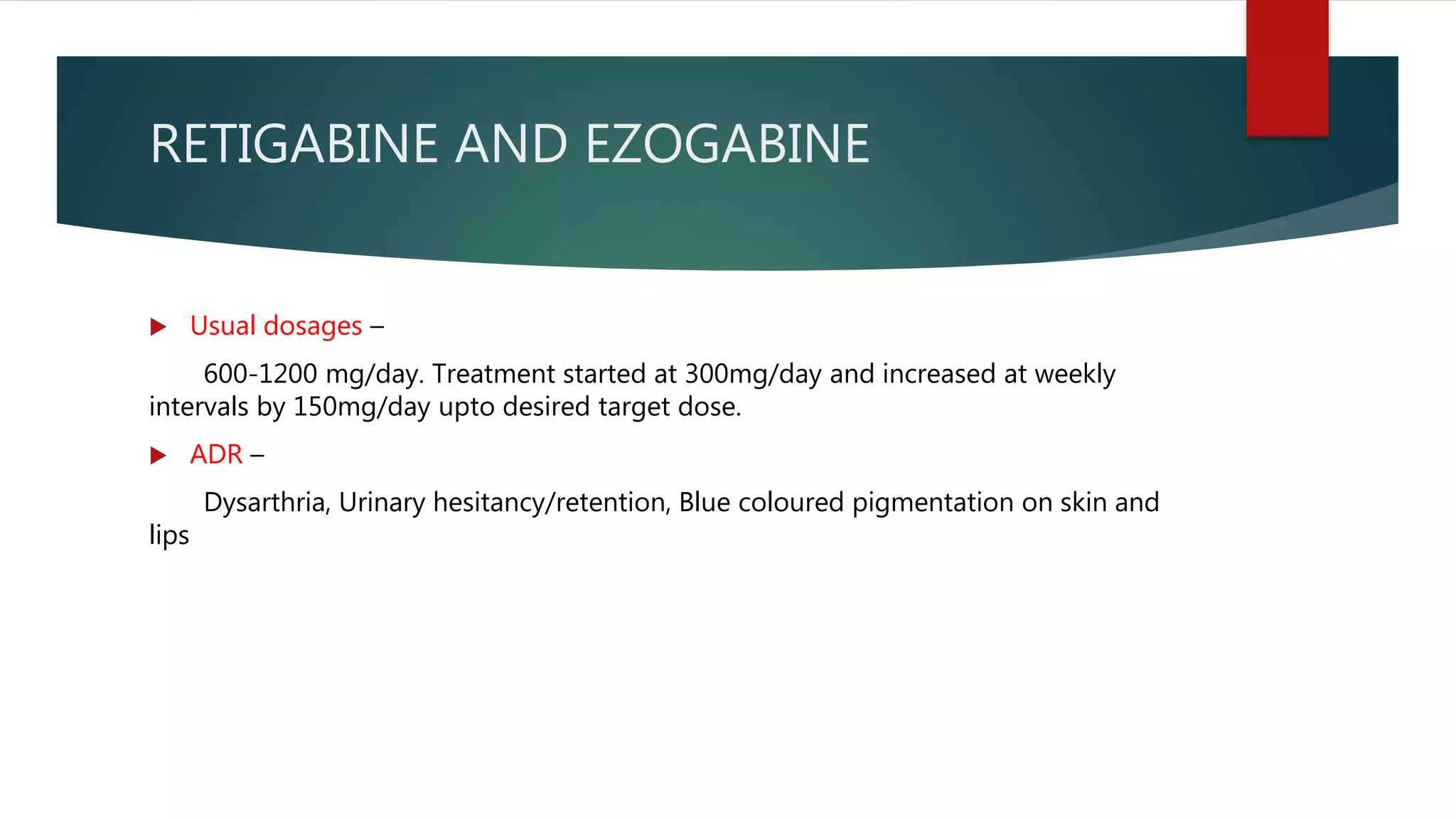 RETIGABINE AND EZOGABINE

Usual dosages –

600-1200 mg/day. Treatment started at 300mg/day and increased at weekly intervals by 150mg/day upto desired target dose.

ADR –

Dysarthria, Urinary hesitancy/retention, Blue coloured pigmentation on skin and lips